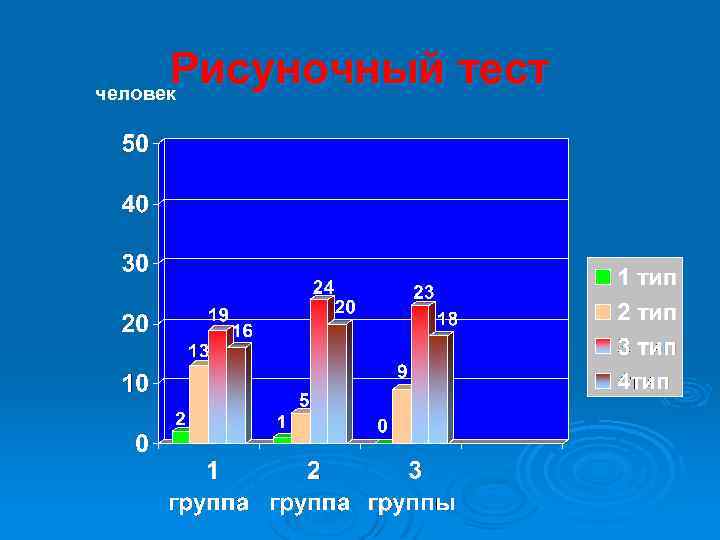 Рисуночный тест

человек

50
40
30
20
10
0

2
13
19
16
1
5
24
20
0
9
23
18

1 группа
2 группа
3 группы

1 тип
2 тип
3 тип
4тип